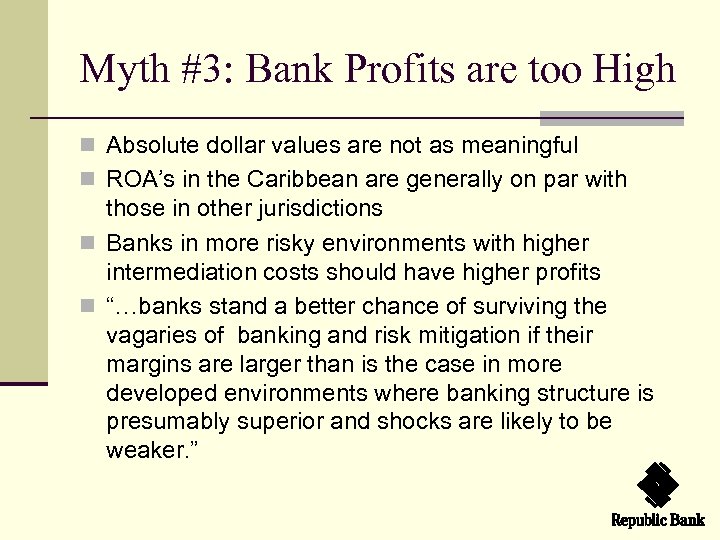 Myth #3: Bank Profits are too High

Absolute dollar values are not as meaningful

ROA's in the Caribbean are generally on par with those in other jurisdictions

Banks in more risky environments with higher intermediation costs should have higher profits

"…banks stand a better chance of surviving the vagaries of banking and risk mitigation if their margins are larger than is the case in more developed environments where banking structure is presumably superior and shocks are likely to be weaker."

Republic Bank